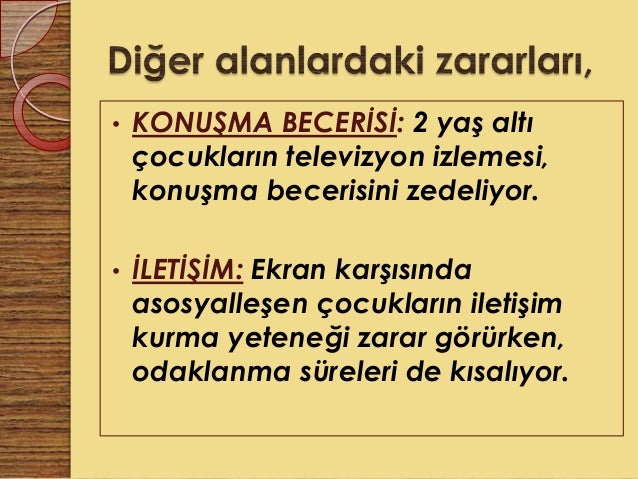 Diğer alanlardaki zararları,

• KONUŞMA BECERİSİ: 2 yaş altı çocukların televizyon izlemesi, konuşma becerisini zedeliyor.

• İLETİŞİM: Ekran karşısında asosyalleşen çocukların iletişim kurma yeteneği zarar görürken, odaklanma süreleri de kısalıyor.